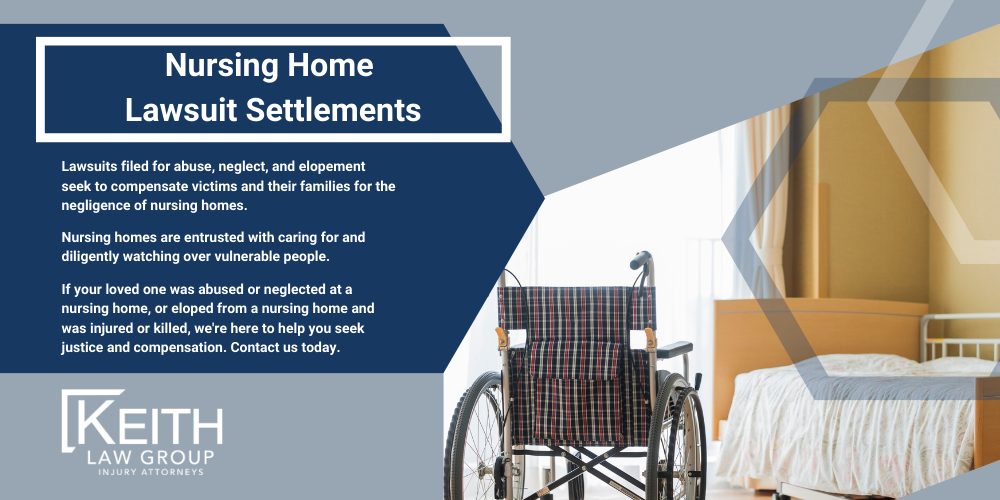 Nursing Home Lawsuit Settlements

Lawsuits filed for abuse, neglect, and elopement seek to compensate victims and their families for the negligence of nursing homes.

Nursing homes are entrusted with caring for and diligently watching over vulnerable people.

If your loved one was abused or neglected at a nursing home, or eloped from a nursing home and was injured or killed, we're here to help you seek justice and compensation. Contact us today.

KEITH
LAW GROUP
INJURY ATTORNEYS